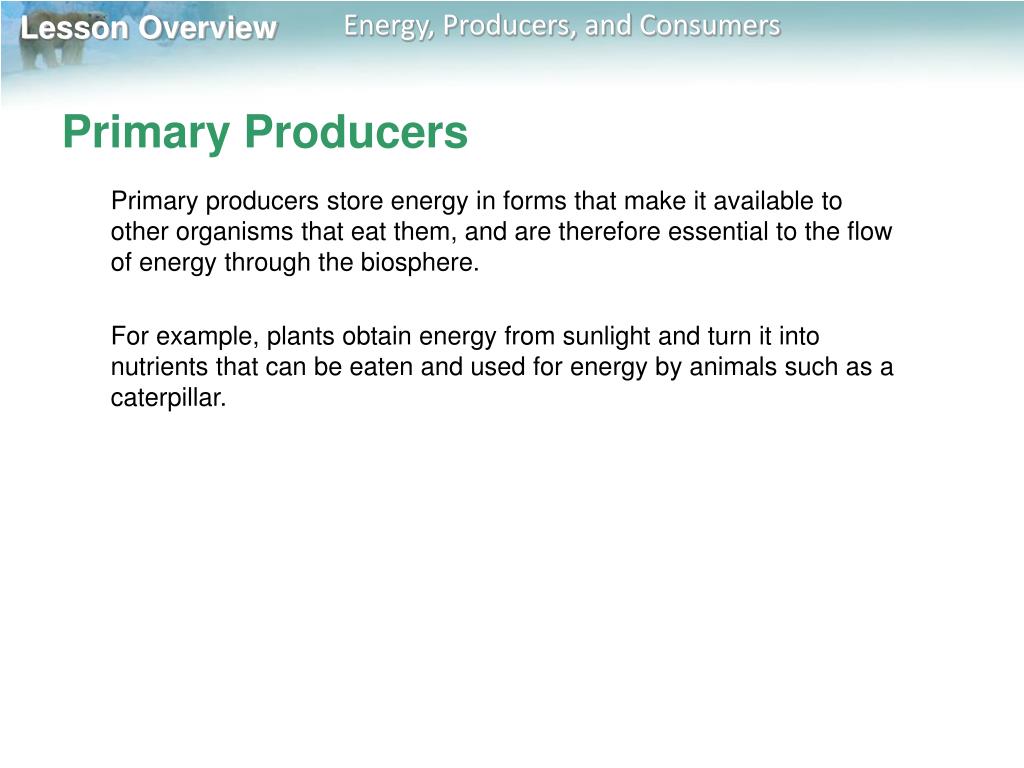 Lesson Overview

Energy, Producers, and Consumers

Primary Producers

Primary producers store energy in forms that make it available to other organisms that eat them, and are therefore essential to the flow of energy through the biosphere.

For example, plants obtain energy from sunlight and turn it into nutrients that can be eaten and used for energy by animals such as a caterpillar.